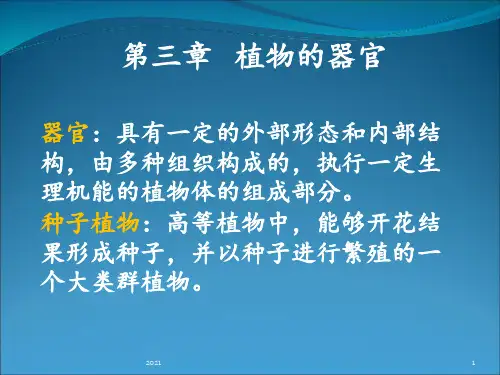 第三章 植物的器官

器官：具有一定的外部形态和内部结构，由多种组织构成的，执行一定生理机能的植物体的组成部分。

种子植物：高等植物中，能够开花结果形成种子，并以种子进行繁殖的一个大类群植物。

2021

1